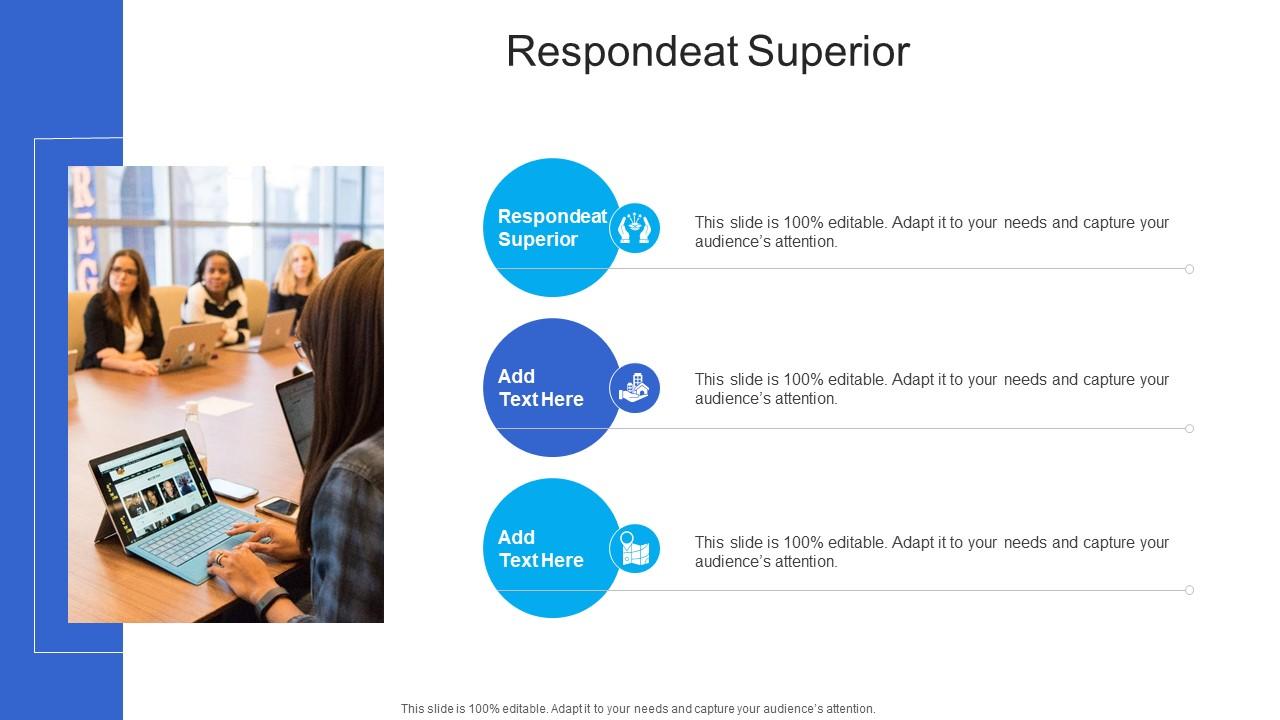 Respondeat Superior

Respondeat Superior

This slide is 100% editable. Adapt it to your needs and capture your audience's attention.

Add Text Here

This slide is 100% editable. Adapt it to your needs and capture your audience's attention.

Add Text Here

This slide is 100% editable. Adapt it to your needs and capture your audience's attention.

This slide is 100% editable. Adapt it to your needs and capture your audience's attention.